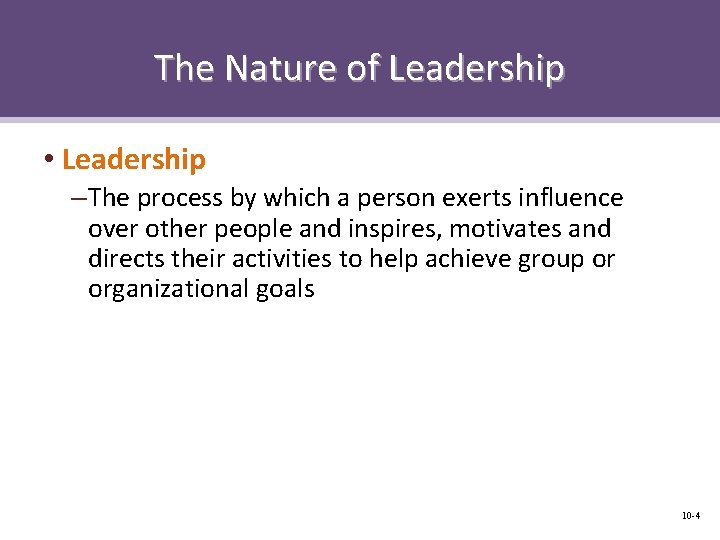 The Nature of Leadership

• Leadership

–The process by which a person exerts influence over other people and inspires, motivates and directs their activities to help achieve group or organizational goals

10-4